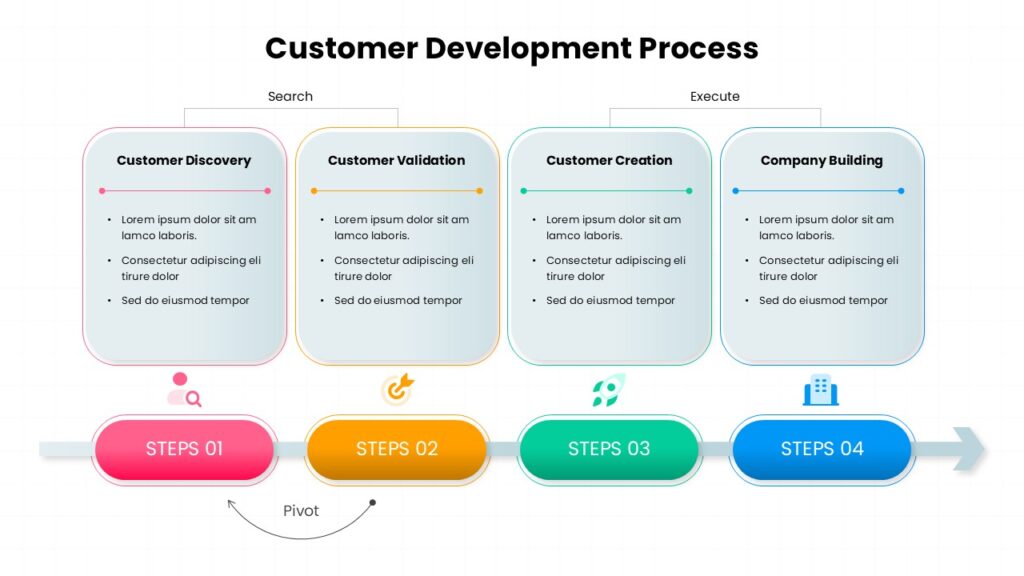 Customer Development Process

Search

Execute

Customer Discovery

- Lorem ipsum dolor sit am lamco laboris.
- Consectetur adipiscing eli tirure dolor
- Sed do eiusmod tempor

Customer Validation

- Lorem ipsum dolor sit am lamco laboris.
- Consectetur adipiscing eli tirure dolor
- Sed do eiusmod tempor

Customer Creation

- Lorem ipsum dolor sit am lamco laboris.
- Consectetur adipiscing eli tirure dolor
- Sed do eiusmod tempor

Company Building

- Lorem ipsum dolor sit am lamco laboris.
- Consectetur adipiscing eli tirure dolor
- Sed do eiusmod tempor

STEPS 01

STEPS 02

STEPS 03

STEPS 04

Pivot